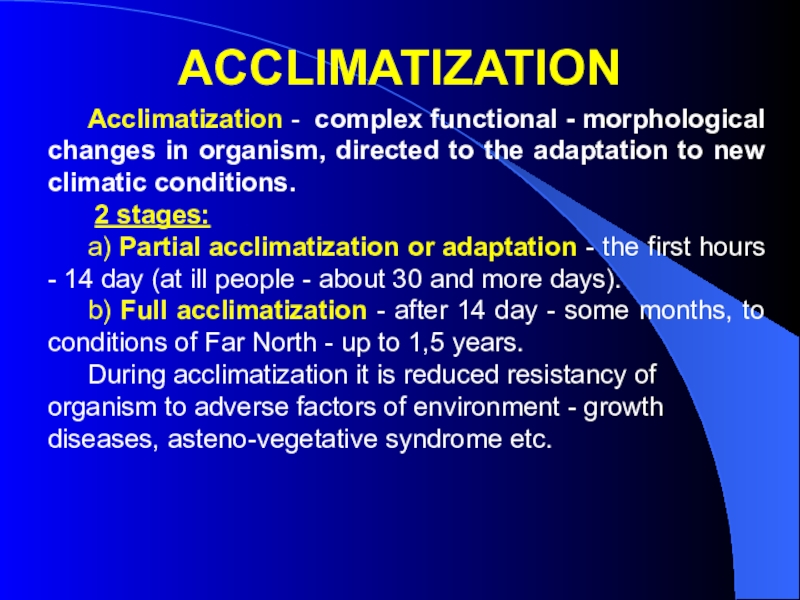 ACCLIMATIZATION

Acclimatization - complex functional - morphological changes in organism, directed to the adaptation to new climatic conditions.

2 stages:

a) Partial acclimatization or adaptation - the first hours - 14 day (at ill people - about 30 and more days).

b) Full acclimatization - after 14 day - some months, to conditions of Far North - up to 1,5 years.

During acclimatization it is reduced resistancy of organism to adverse factors of environment - growth diseases, asteno-vegetative syndrome etc.